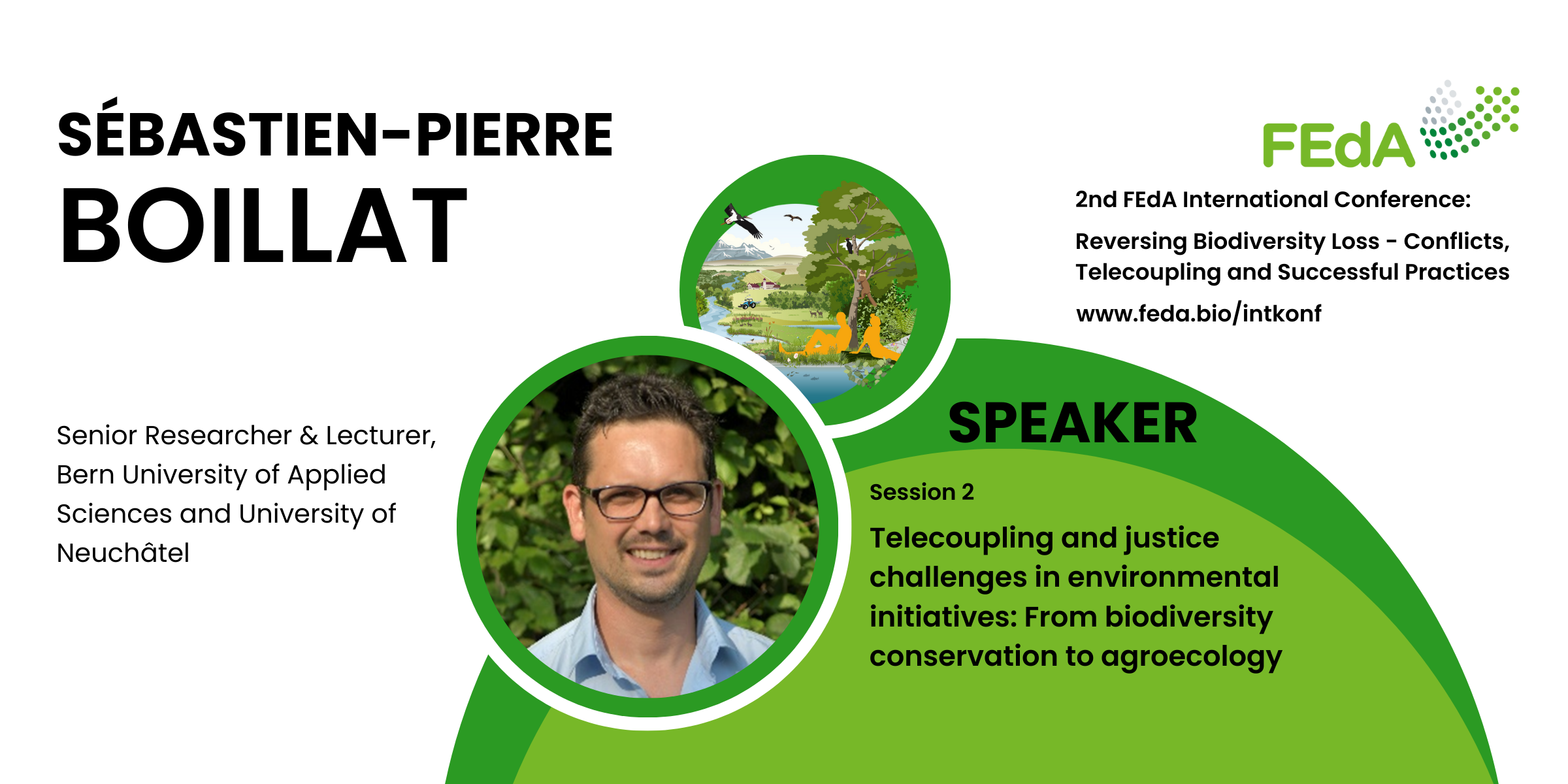 SÉBASTIEN-PIERRE
BOILLAT

Senior Researcher & Lecturer, Bern University of Applied Sciences and University of Neuchâtel

FEdA

2nd FEdA International Conference:

Reversing Biodiversity Loss - Conflicts, Telecoupling and Successful Practices

www.feda.bio/intkonf

SPEAKER

Session 2

Telecoupling and justice challenges in environmental initiatives: From biodiversity conservation to agroecology